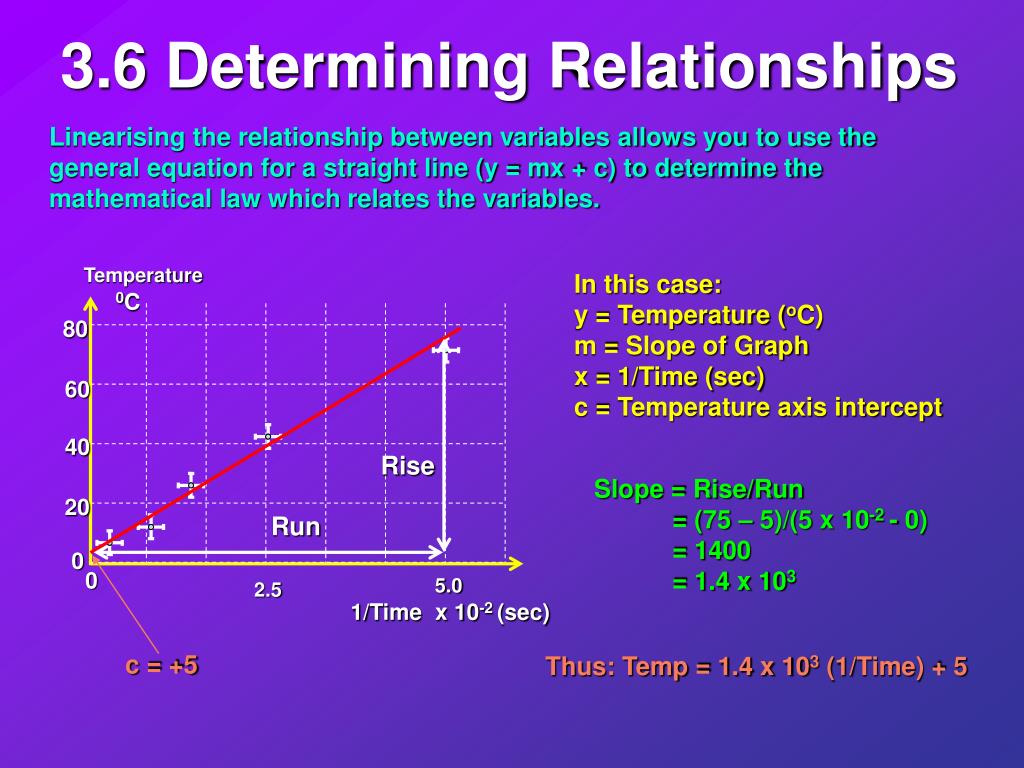 3.6 Determining Relationships

Linearising the relationship between variables allows you to use the general equation for a straight line (y = mx + c) to determine the mathematical law which relates the variables.

Temperature $^0$C

80
60
40
20
0
0
2.5
5.0
1/Time x $10^{-2}$ (sec)

Rise
Run

c = +5

In this case:
y = Temperature ($^o$C)
m = Slope of Graph
x = 1/Time (sec)
c = Temperature axis intercept

Slope = Rise/Run
= (75 – 5)/(5 x $10^{-2}$ - 0)
= 1400
= 1.4 x $10^3$

Thus: Temp = 1.4 x $10^3$ (1/Time) + 5